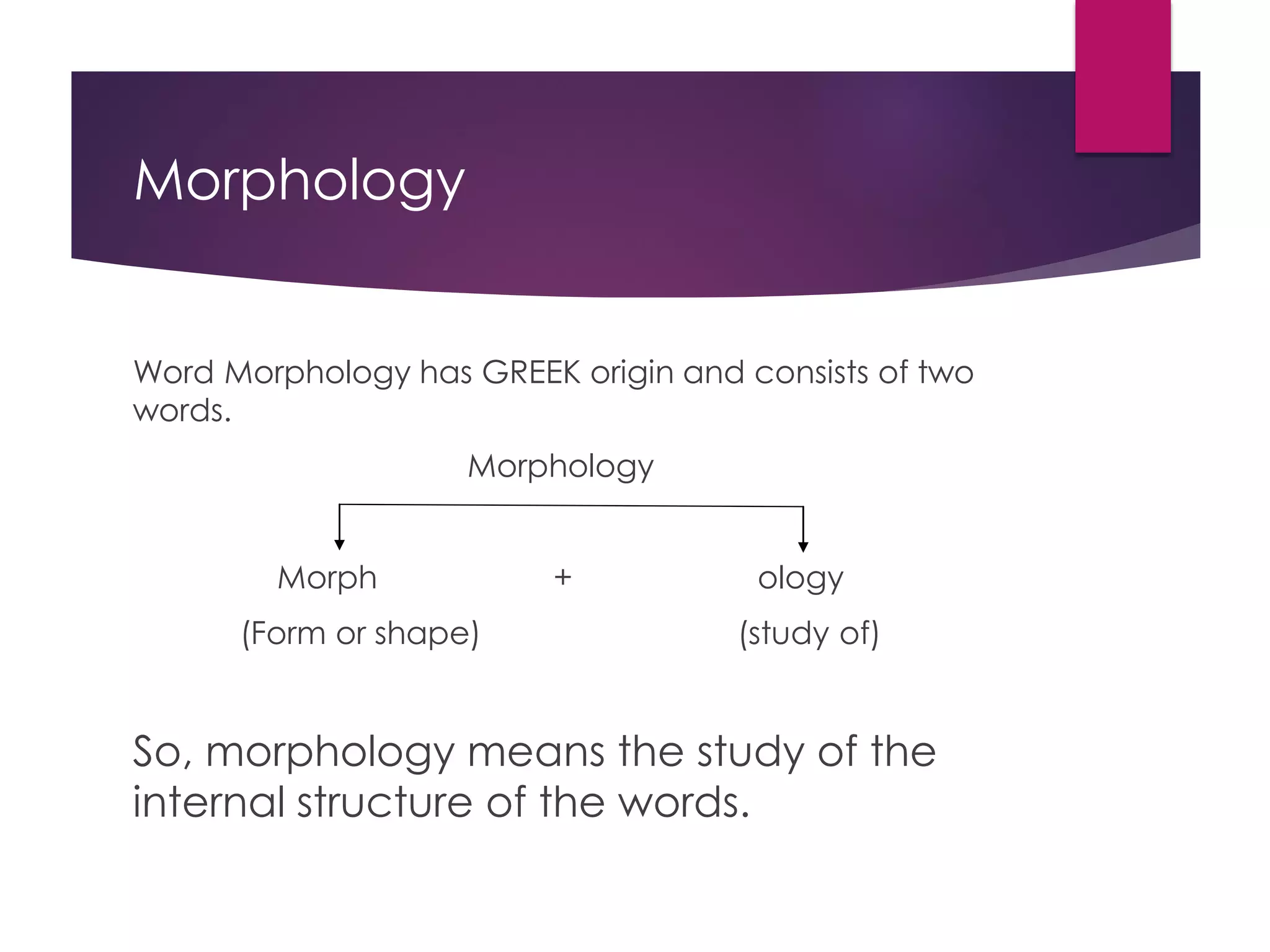 Morphology

Word Morphology has GREEK origin and consists of two words.

Morphology

Morph + ology

(Form or shape) (study of)

So, morphology means the study of the internal structure of the words.